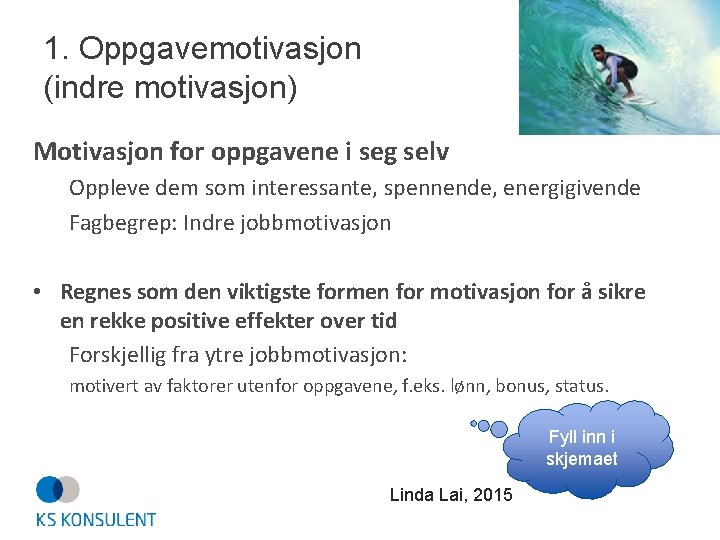 1. Oppgavemotivasjon (indre motivasjon)

Motivasjon for oppgavene i seg selv

Oppleve dem som interessante, spennende, energigivende

Fagbegrep: Indre jobbmotivasjon

• Regnes som den viktigste formen for motivasjon for å sikre en rekke positive effekter over tid

Forskjellig fra ytre jobbmotivasjon:

motivert av faktorer utenfor oppgavene, f.eks. lønn, bonus, status.

Fyll inn i skjemaet

Linda Lai, 2015

KS KONSULENT